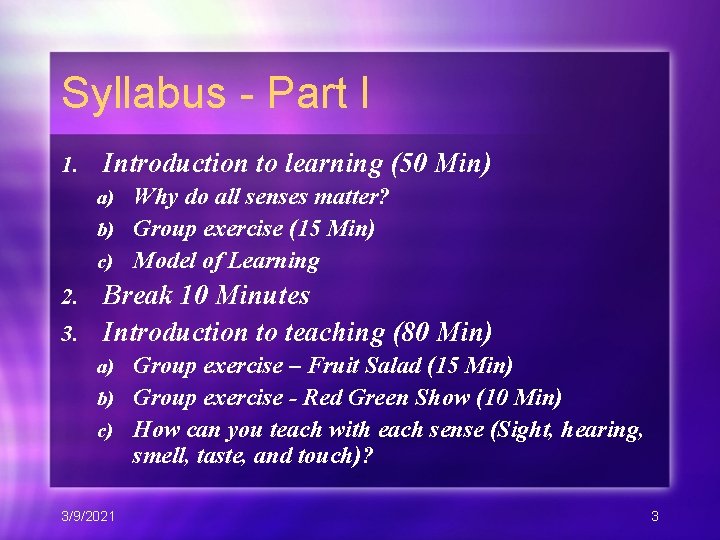 Syllabus - Part I

1. Introduction to learning (50 Min)
a) Why do all senses matter?
b) Group exercise (15 Min)
c) Model of Learning
2. Break 10 Minutes
3. Introduction to teaching (80 Min)
a) Group exercise – Fruit Salad (15 Min)
b) Group exercise - Red Green Show (10 Min)
c) How can you teach with each sense (Sight, hearing, smell, taste, and touch)?

3/9/2021

3